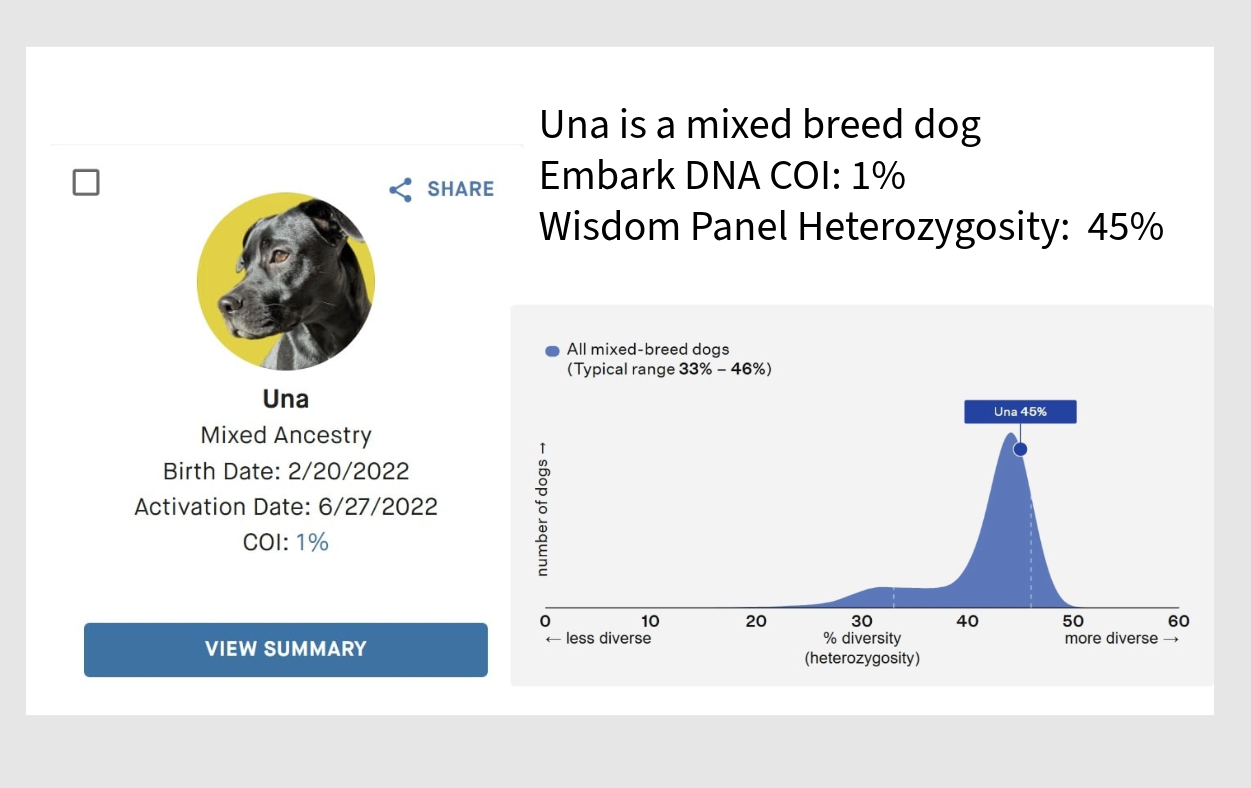 SHARE

Una
Mixed Ancestry
Birth Date: 2/20/2022
Activation Date: 6/27/2022
COI: 1%

VIEW SUMMARY

Una is a mixed breed dog
Embark DNA COI: 1%
Wisdom Panel Heterozygosity: 45%

All mixed-breed dogs
(Typical range 33% – 46%)

Una 45%

number of dogs →

0 10 20 30 40 50 60
← less diverse
% diversity
(heterozygosity)
more diverse →